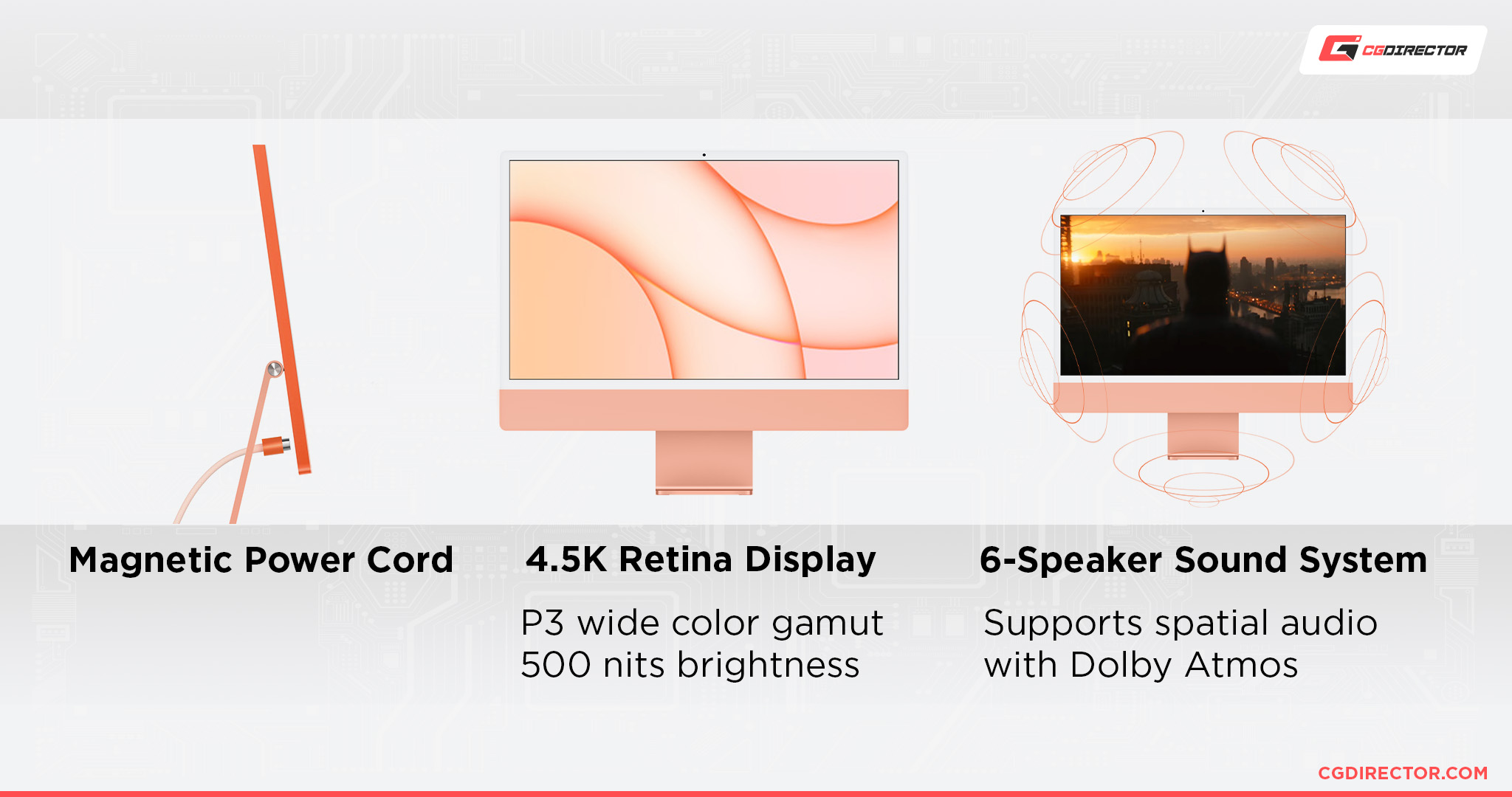 CGDIRECTOR

Magnetic Power Cord

4.5K Retina Display

P3 wide color gamut
500 nits brightness

6-Speaker Sound System

Supports spatial audio
with Dolby Atmos

CGDIRECTOR.COM